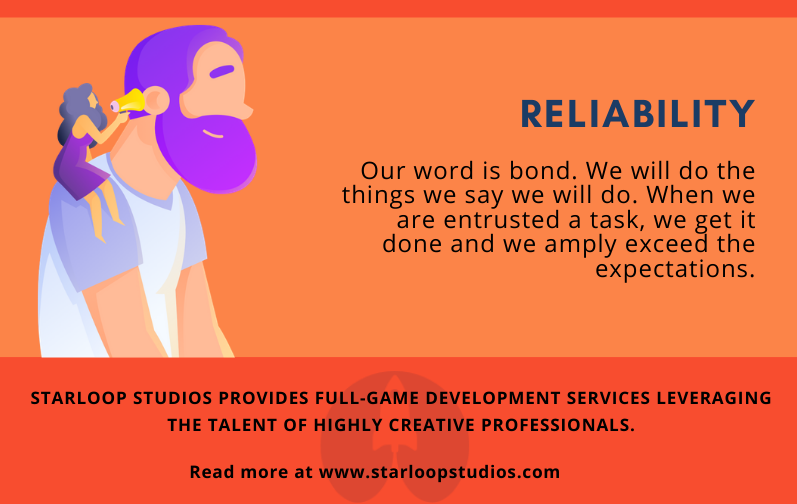 RELIABILITY

Our word is bond. We will do the things we say we will do. When we are entrusted a task, we get it done and we amply exceed the expectations.

STARLOOP STUDIOS PROVIDES FULL-GAME DEVELOPMENT SERVICES LEVERAGING THE TALENT OF HIGHLY CREATIVE PROFESSIONALS.

Read more at www.starloopstudios.com